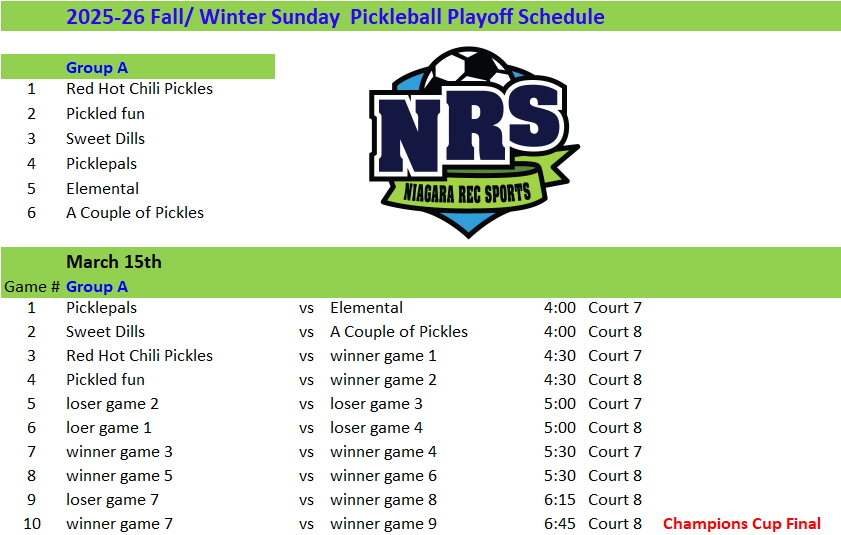 2025-26 Fall/ Winter Sunday Pickleball Playoff Schedule

| | Group A |
|---|---|
| 1 | Red Hot Chili Pickles |
| 2 | Pickled fun |
| 3 | Sweet Dills |
| 4 | Picklepals |
| 5 | Elemental |
| 6 | A Couple of Pickles |

NRS
NIAGARA REC SPORTS

March 15th

| Game # | Group A | | | | | |
|---|---|---|---|---|---|---|
| 1 | Picklepals | vs | Elemental | 4:00 | Court 7 | |
| 2 | Sweet Dills | vs | A Couple of Pickles | 4:00 | Court 8 | |
| 3 | Red Hot Chili Pickles | vs | winner game 1 | 4:30 | Court 7 | |
| 4 | Pickled fun | vs | winner game 2 | 4:30 | Court 8 | |
| 5 | loser game 2 | vs | loser game 3 | 5:00 | Court 7 | |
| 6 | loer game 1 | vs | loser game 4 | 5:00 | Court 8 | |
| 7 | winner game 3 | vs | winner game 4 | 5:30 | Court 7 | |
| 8 | winner game 5 | vs | winner game 6 | 5:30 | Court 8 | |
| 9 | loser game 7 | vs | winner game 8 | 6:15 | Court 8 | |
| 10 | winner game 7 | vs | winner game 9 | 6:45 | Court 8 | Champions Cup Final |